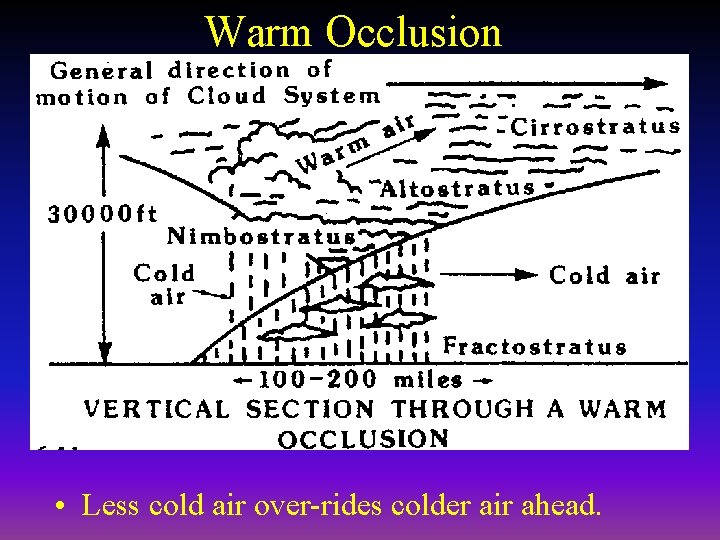 Warm Occlusion

General direction of motion of Cloud System

Cirrostratus

Warm air

Altostratus

30000ft

Nimbostratus

Cold air

Cold air

Fractostratus

←100–200 miles→

VERTICAL SECTION THROUGH A WARM OCCLUSION

• Less cold air over-rides colder air ahead.